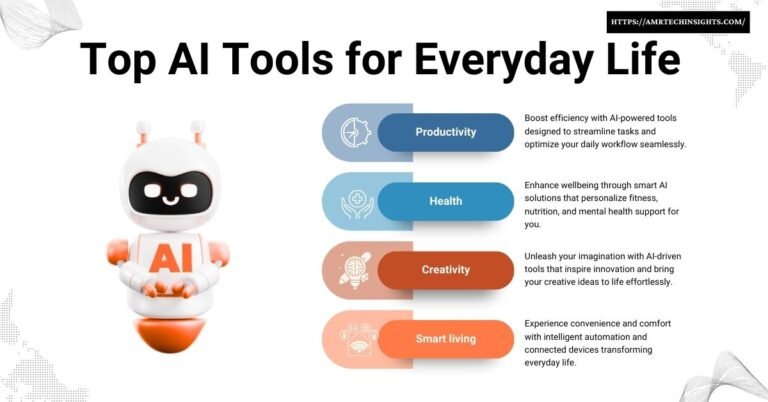 HTTPS://AMRTECHINSIGHTS.COM/

Top AI Tools for Everyday Life

AI

Productivity

Boost efficiency with AI-powered tools designed to streamline tasks and optimize your daily workflow seamlessly.

Health

Enhance wellbeing through smart AI solutions that personalize fitness, nutrition, and mental health support for you.

Creativity

Unleash your imagination with AI-driven tools that inspire innovation and bring your creative ideas to life effortlessly.

Smart living

Experience convenience and comfort with intelligent automation and connected devices transforming everyday life.